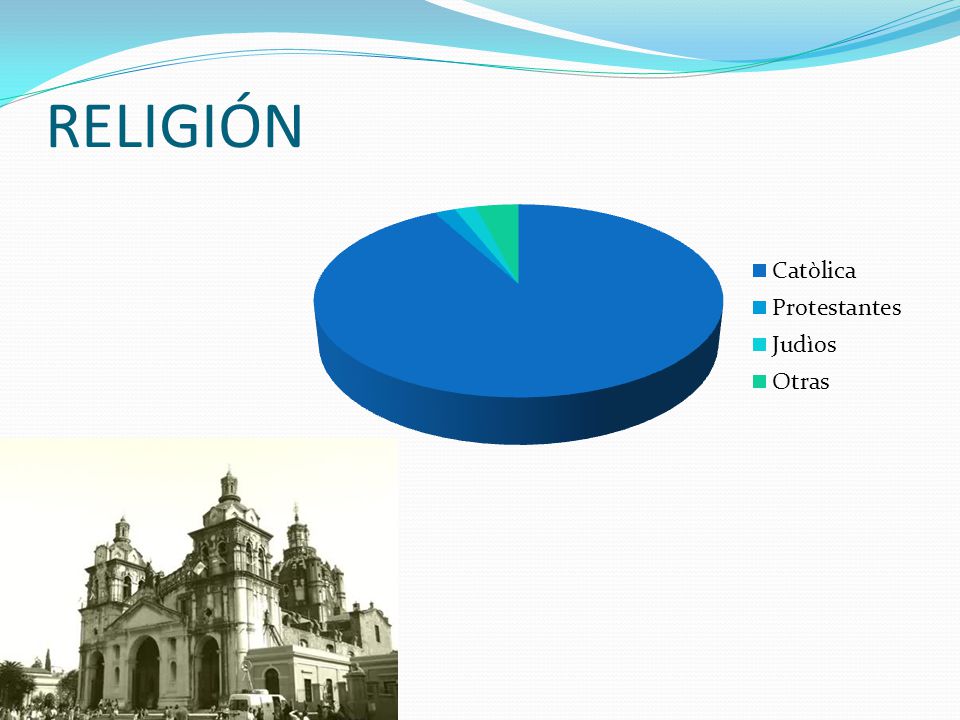 RELIGIÓN

Catòlica
Protestantes
Judìos
Otras